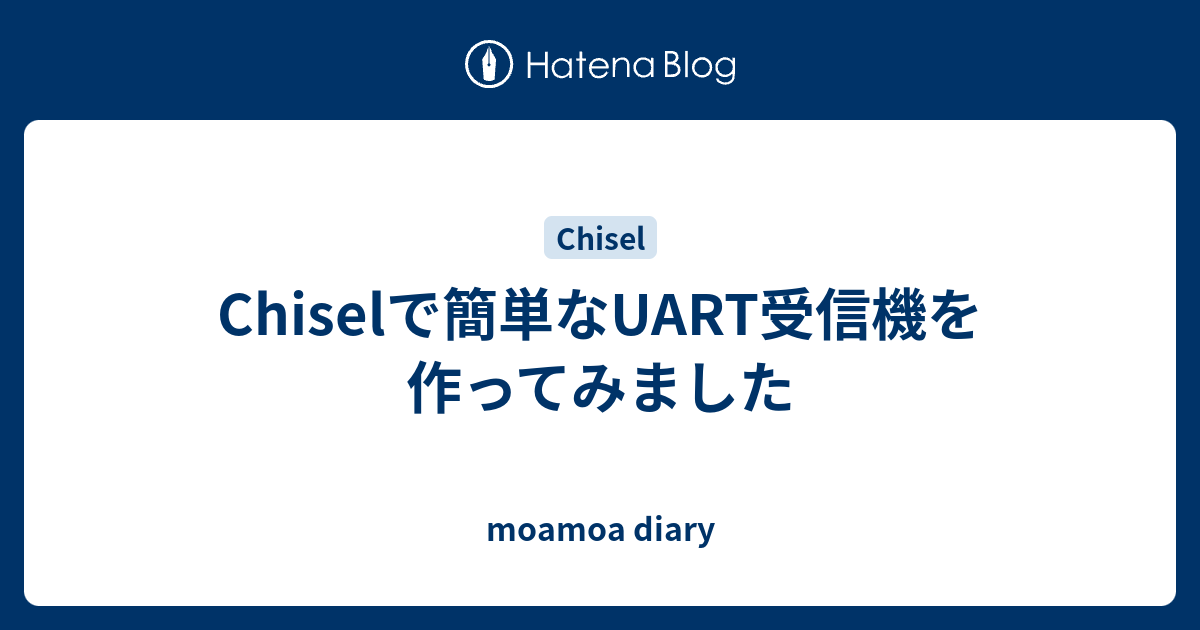 Hatena Blog

Chisel

Chiselで簡単なUART受信機を作ってみました

moamoa diary